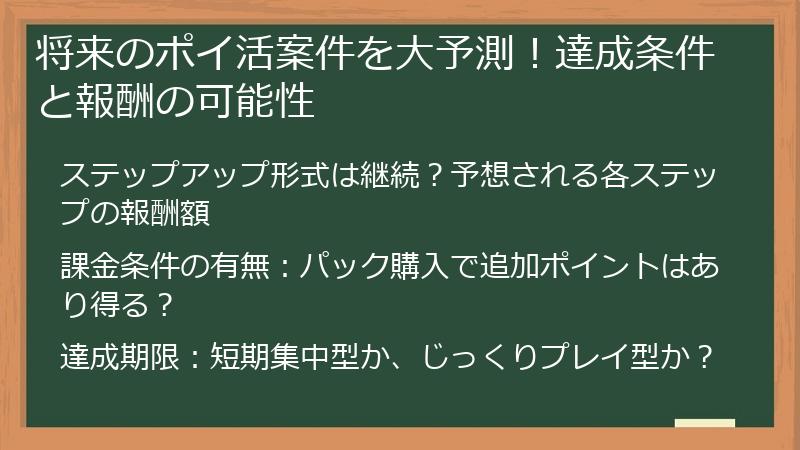 将来のポイ活案件を大予測！達成条件と報酬の可能性

ステップアップ形式は継続？予想される各ステップの報酬額

課金条件の有無：パック購入で追加ポイントはあり得る？

達成期限：短期集中型か、じっくりプレイ型か？